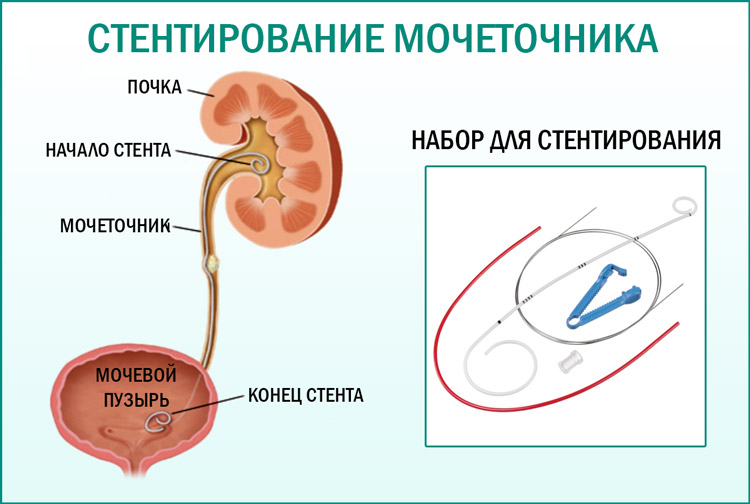 СТЕНТИРОВАНИЕ МОЧЕТОЧНИКА

ПОЧКА

НАЧАЛО СТЕНТА

МОЧЕТОЧНИК

МОЧЕВОЙ ПУЗЫРЬ

КОНЕЦ СТЕНТА

НАБОР ДЛЯ СТЕНТИРОВАНИЯ